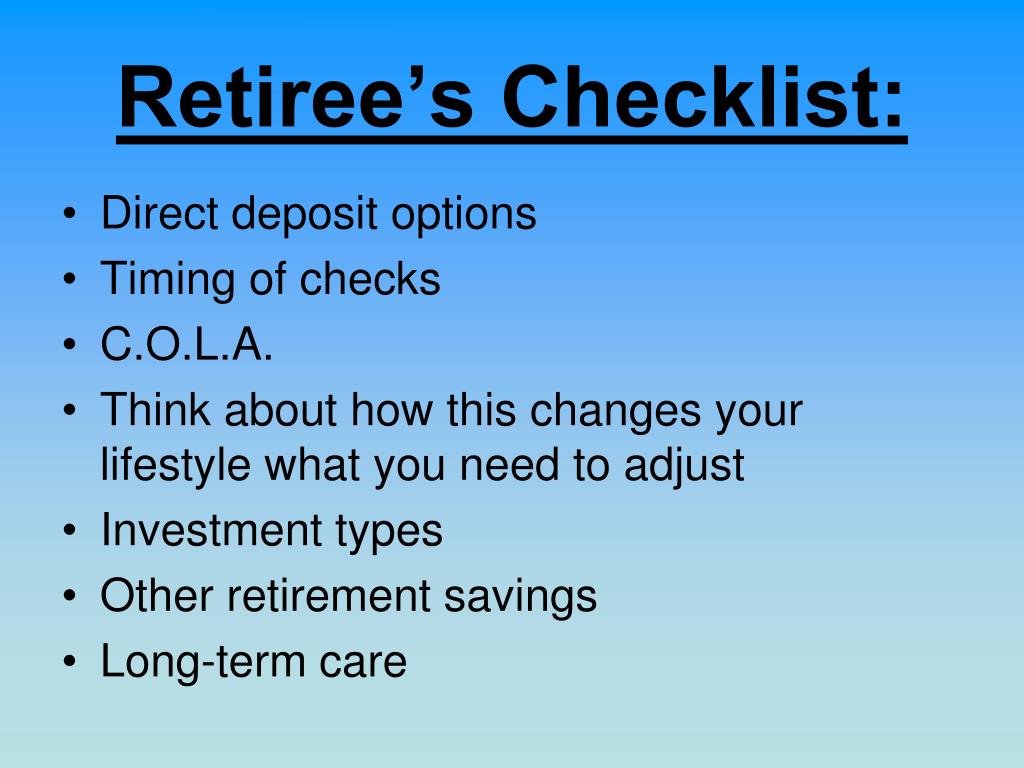 Retiree’s Checklist:

• Direct deposit options
• Timing of checks
• C.O.L.A.
• Think about how this changes your lifestyle what you need to adjust
• Investment types
• Other retirement savings
• Long-term care